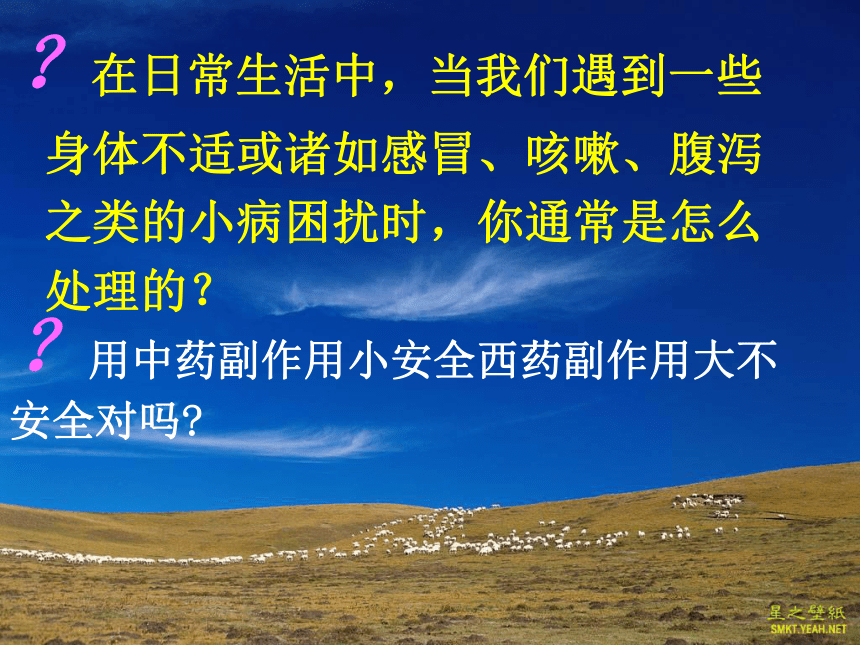 ? 在日常生活中，当我们遇到一些身体不适或诸如感冒、咳嗽、腹泻之类的小病困扰时，你通常是怎么处理的？

? 用中药副作用小安全西药副作用大不安全对吗?

星之壁紙
SMKT.YEAH.NET